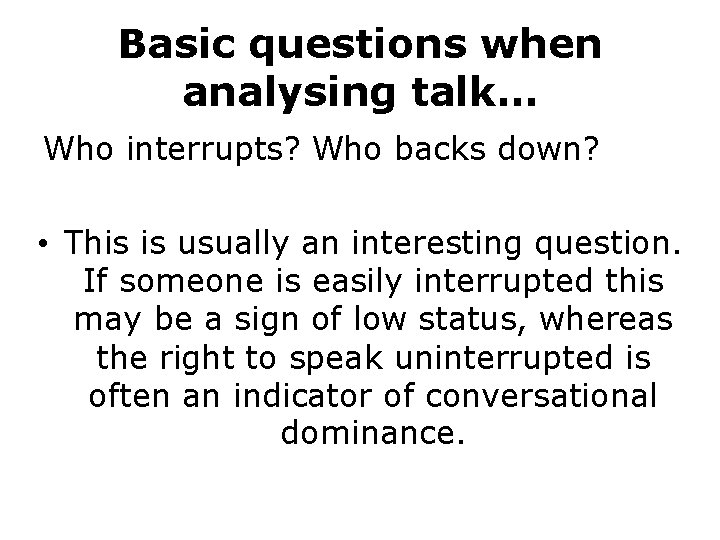 Basic questions when analysing talk…

Who interrupts? Who backs down?

• This is usually an interesting question. If someone is easily interrupted this may be a sign of low status, whereas the right to speak uninterrupted is often an indicator of conversational dominance.